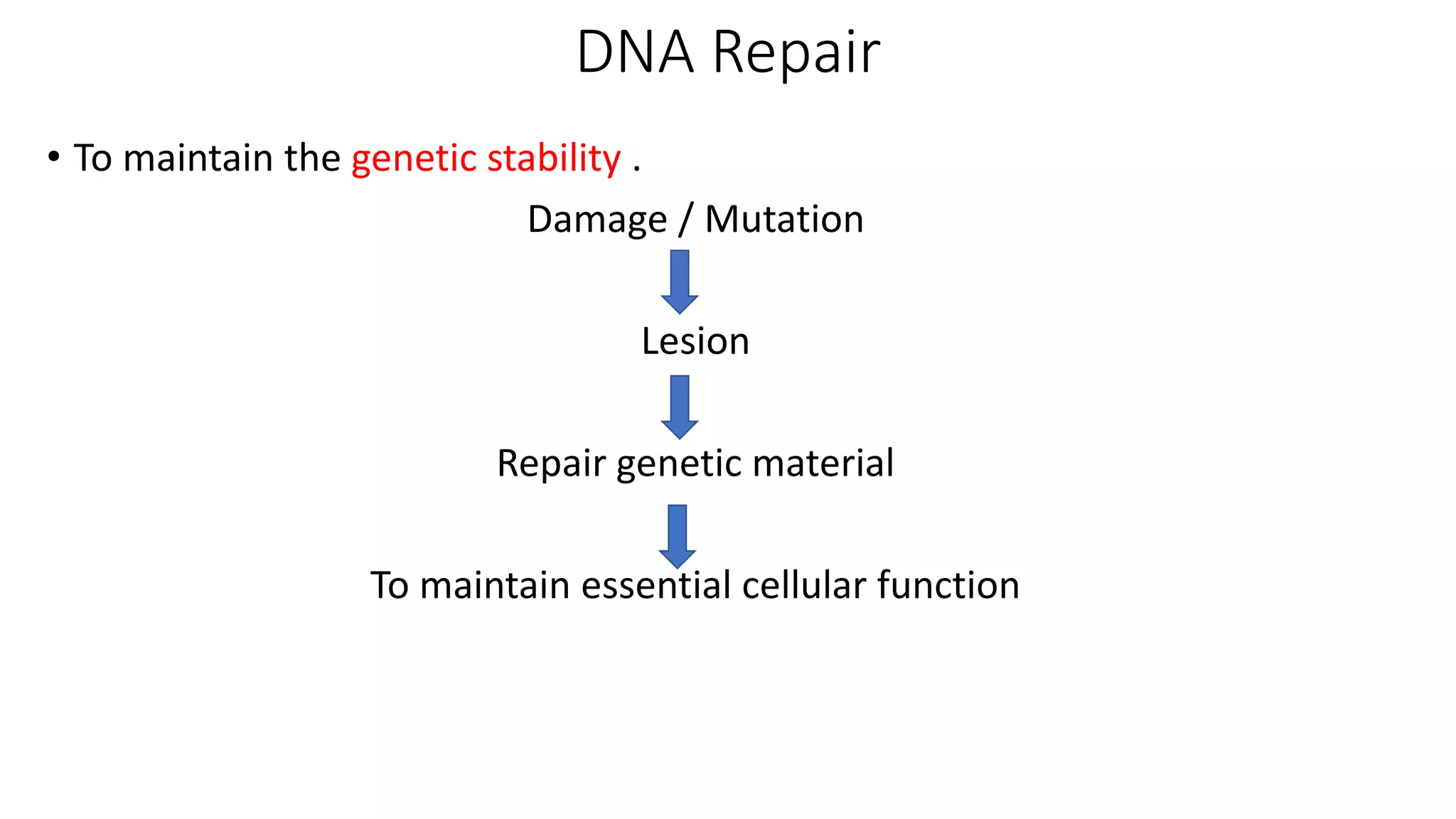 DNA Repair

• To maintain the genetic stability .

Damage / Mutation

Lesion

Repair genetic material

To maintain essential cellular function